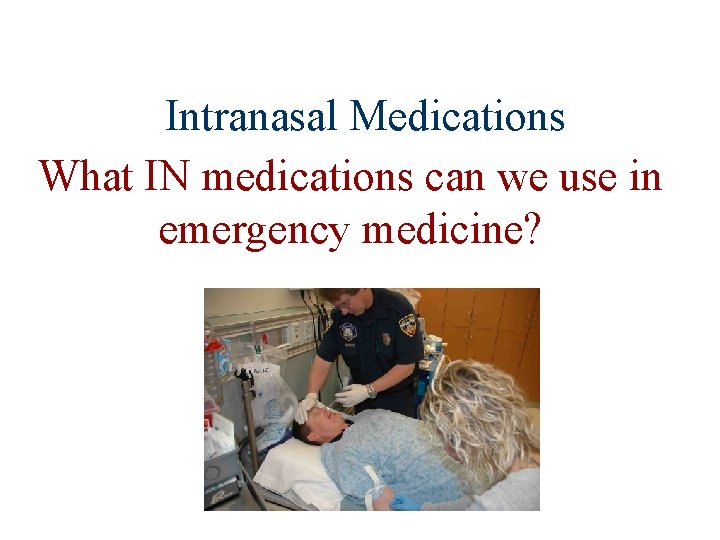 Intranasal Medications

What IN medications can we use in emergency medicine?